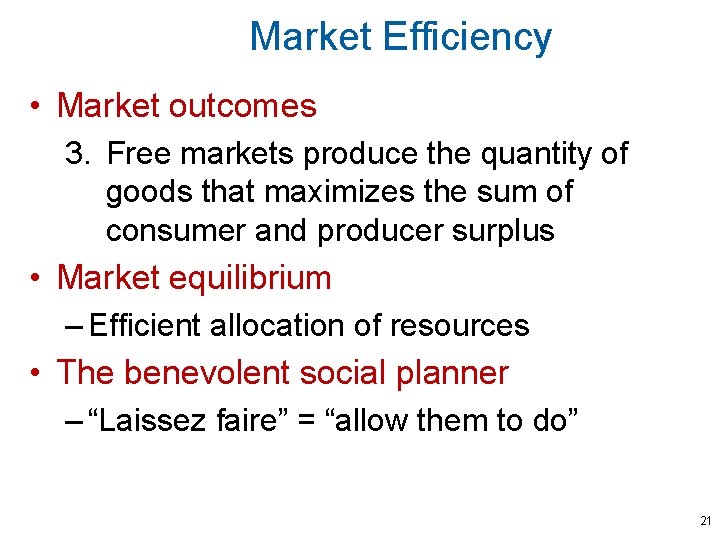 Market Efficiency

• Market outcomes

3. Free markets produce the quantity of goods that maximizes the sum of consumer and producer surplus

• Market equilibrium

– Efficient allocation of resources

• The benevolent social planner

– “Laissez faire” = “allow them to do”

21